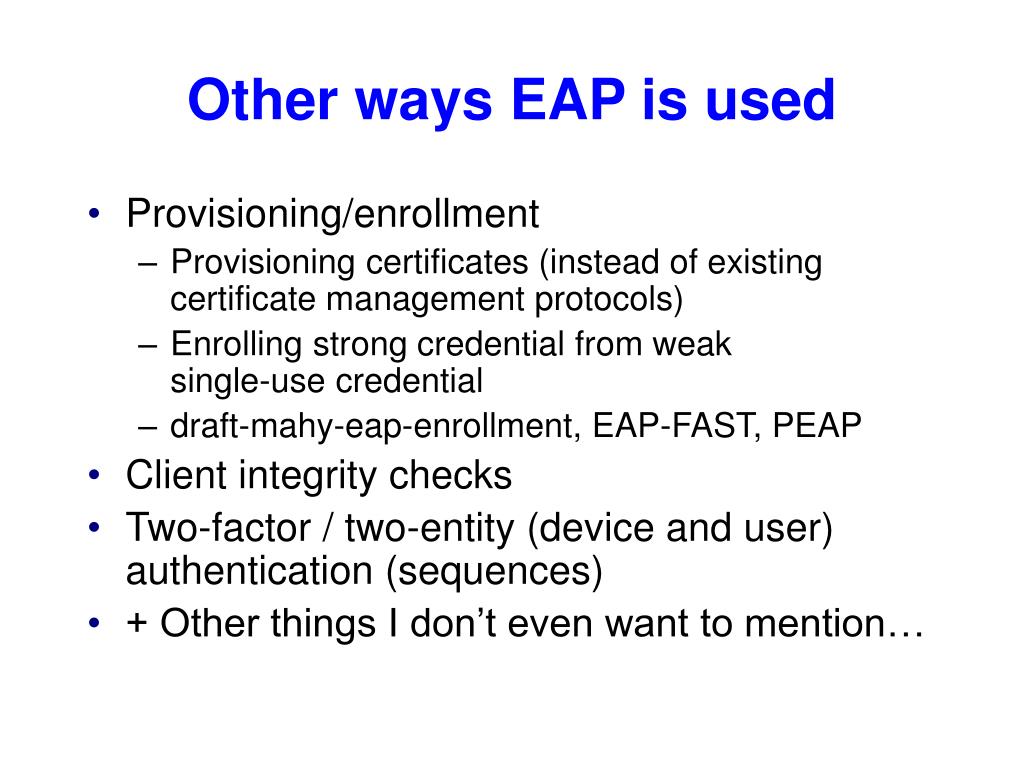 Other ways EAP is used

• Provisioning/enrollment
– Provisioning certificates (instead of existing certificate management protocols)
– Enrolling strong credential from weak single-use credential
– draft-mahy-eap-enrollment, EAP-FAST, PEAP
• Client integrity checks
• Two-factor / two-entity (device and user) authentication (sequences)
• + Other things I don’t even want to mention…